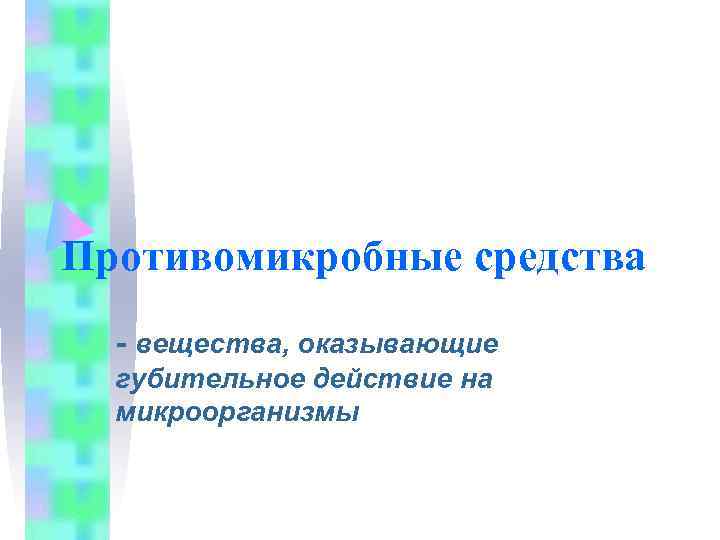 Противомикробные средства

- вещества, оказывающие губительное действие на микроорганизмы